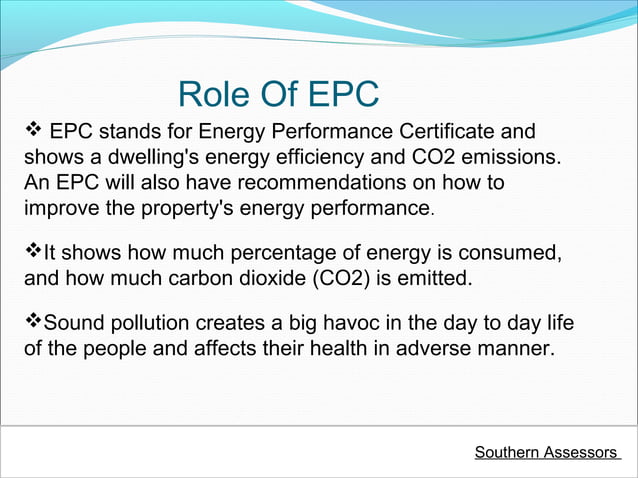 Role Of EPC

❖ EPC stands for Energy Performance Certificate and shows a dwelling's energy efficiency and CO2 emissions. An EPC will also have recommendations on how to improve the property's energy performance.

❖It shows how much percentage of energy is consumed, and how much carbon dioxide (CO2) is emitted.

❖Sound pollution creates a big havoc in the day to day life of the people and affects their health in adverse manner.

Southern Assessors